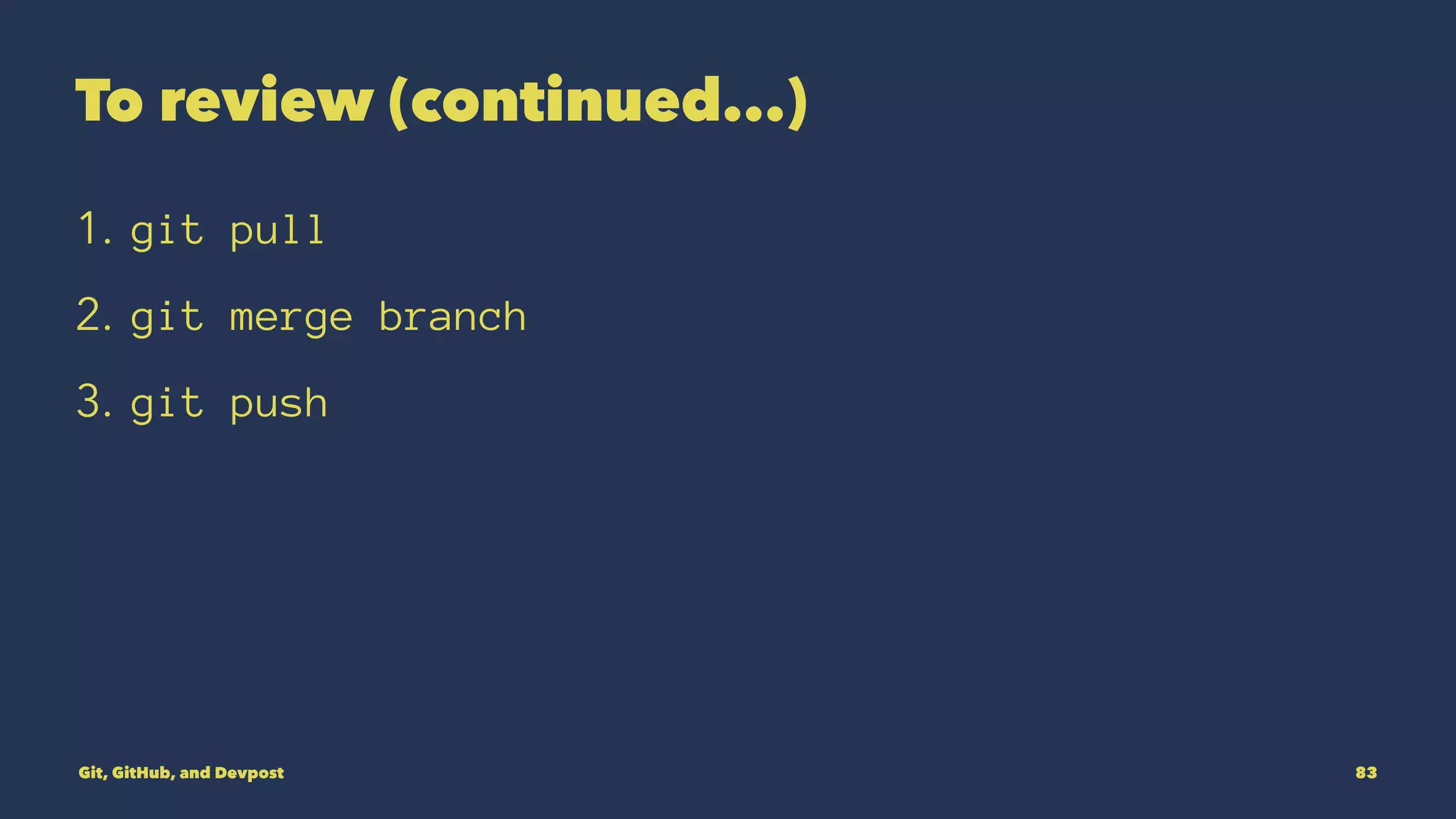 To review (continued...)

1. git pull
2. git merge branch
3. git push

Git, GitHub, and Devpost

83